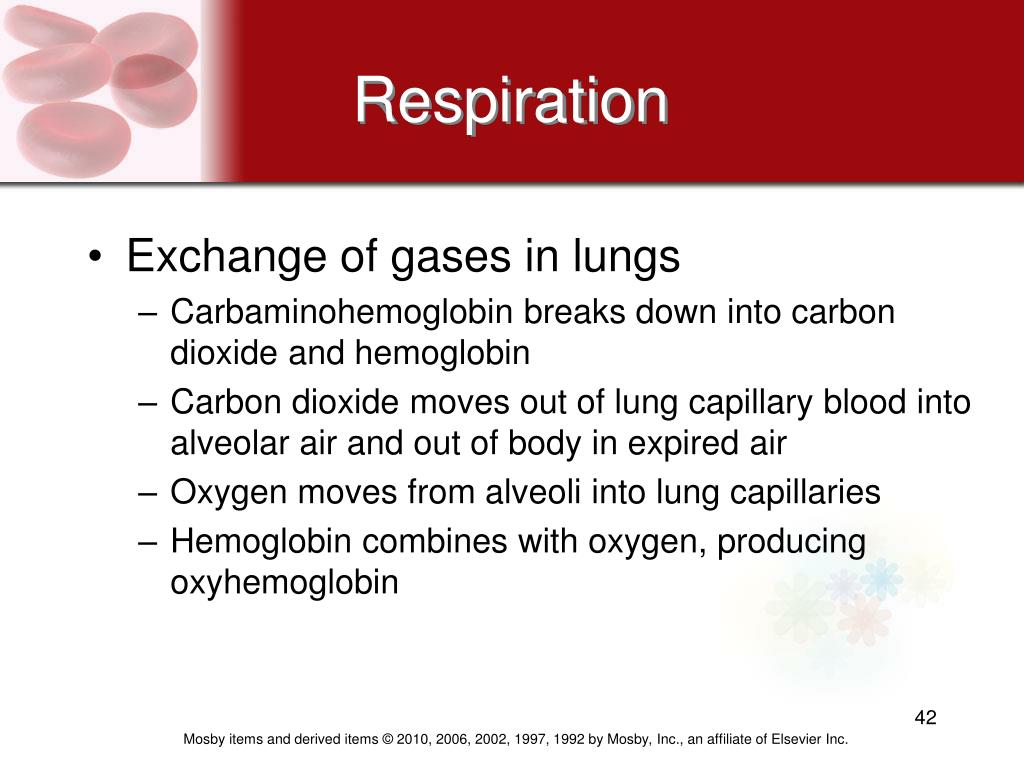 Respiration

• Exchange of gases in lungs
– Carbaminohemoglobin breaks down into carbon dioxide and hemoglobin
– Carbon dioxide moves out of lung capillary blood into alveolar air and out of body in expired air
– Oxygen moves from alveoli into lung capillaries
– Hemoglobin combines with oxygen, producing oxyhemoglobin

42

Mosby items and derived items © 2010, 2006, 2002, 1997, 1992 by Mosby, Inc., an affiliate of Elsevier Inc.